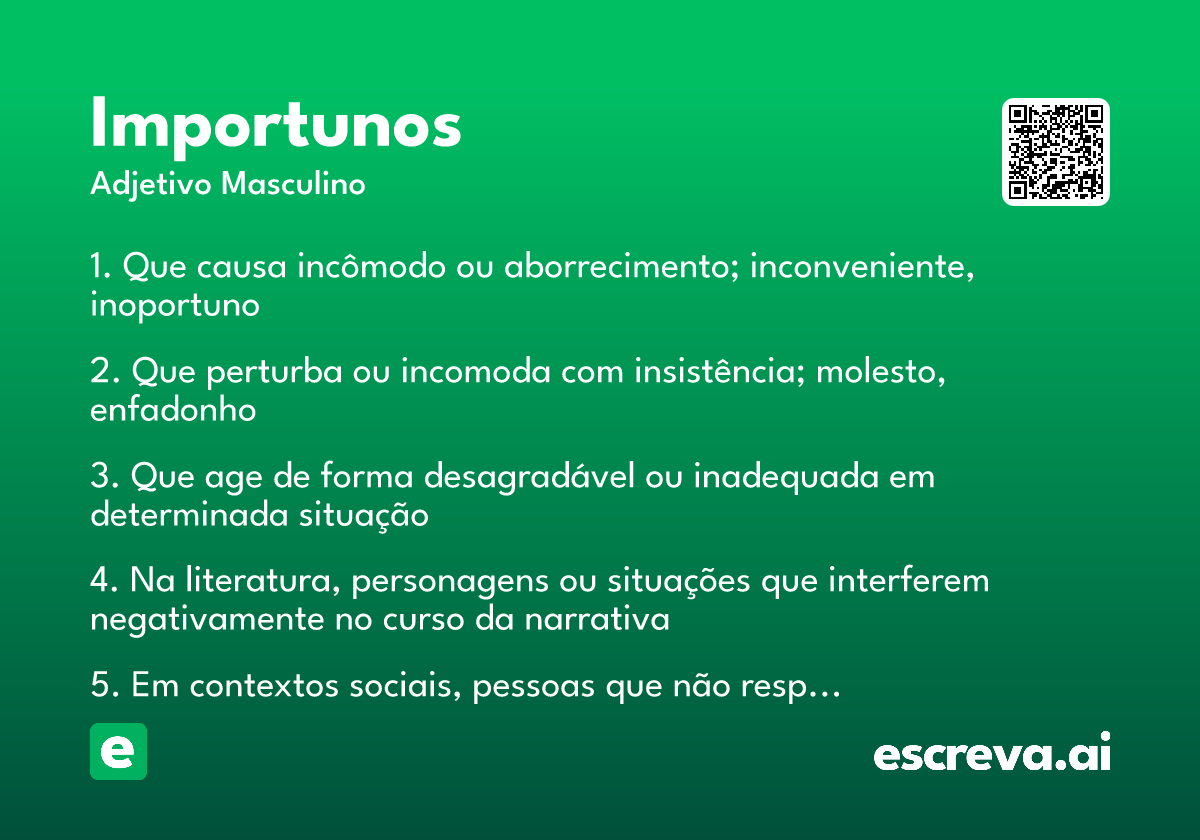 Importunos
Adjetivo Masculino

1. Que causa incômodo ou aborrecimento; inconveniente, inoportuno

2. Que perturba ou incomoda com insistência; molesto, enfadonho

3. Que age de forma desagradável ou inadequada em determinada situação

4. Na literatura, personagens ou situações que interferem negativamente no curso da narrativa

5. Em contextos sociais, pessoas que não resp…

e

escreva.ai